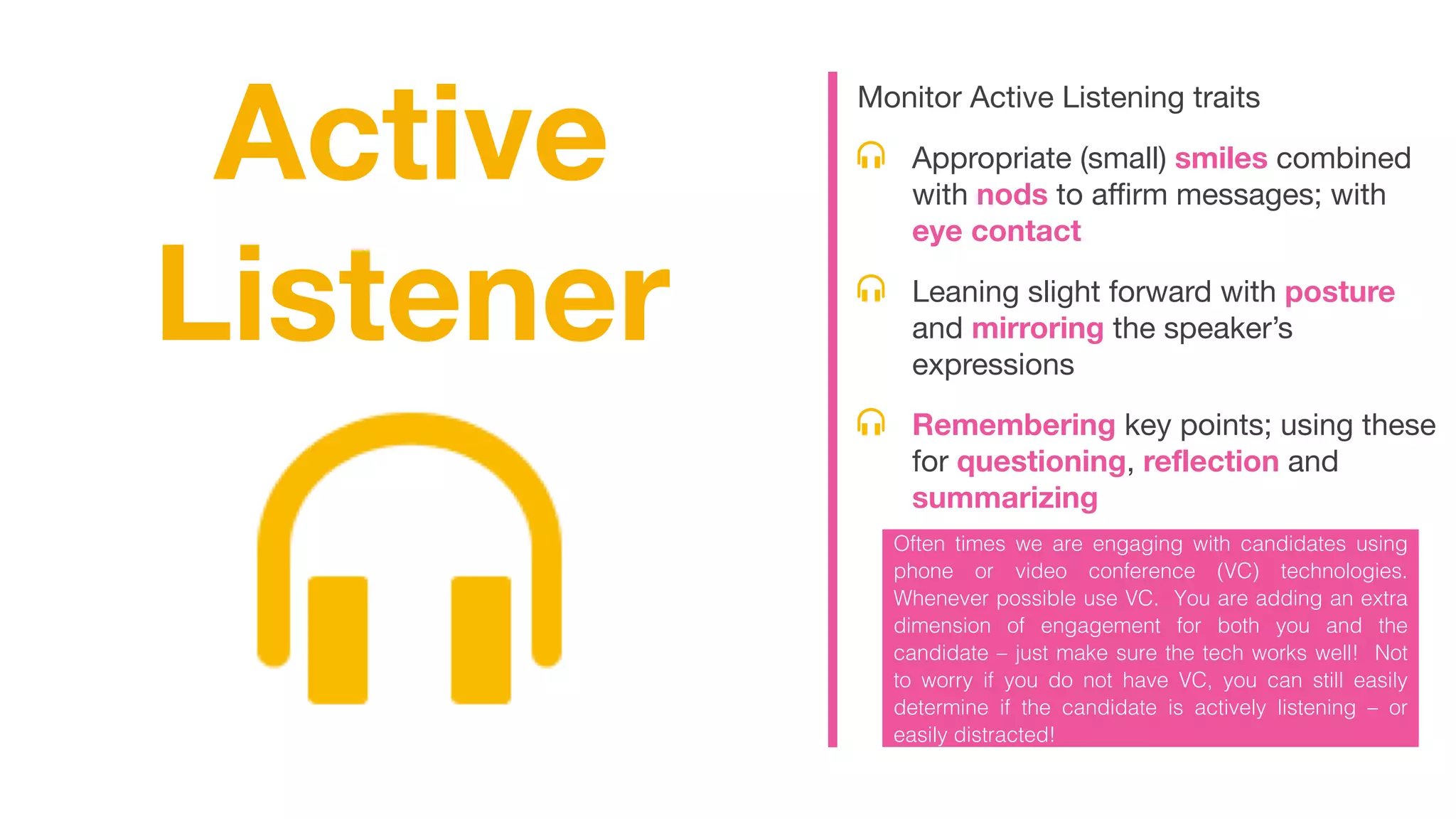 Active Listener

Monitor Active Listening traits

Appropriate (small) smiles combined with nods to affirm messages; with eye contact

Leaning slight forward with posture and mirroring the speaker's expressions

Remembering key points; using these for questioning, reflection and summarizing

Often times we are engaging with candidates using phone or video conference (VC) technologies. Whenever possible use VC. You are adding an extra dimension of engagement for both you and the candidate – just make sure the tech works well! Not to worry if you do not have VC, you can still easily determine if the candidate is actively listening – or easily distracted!